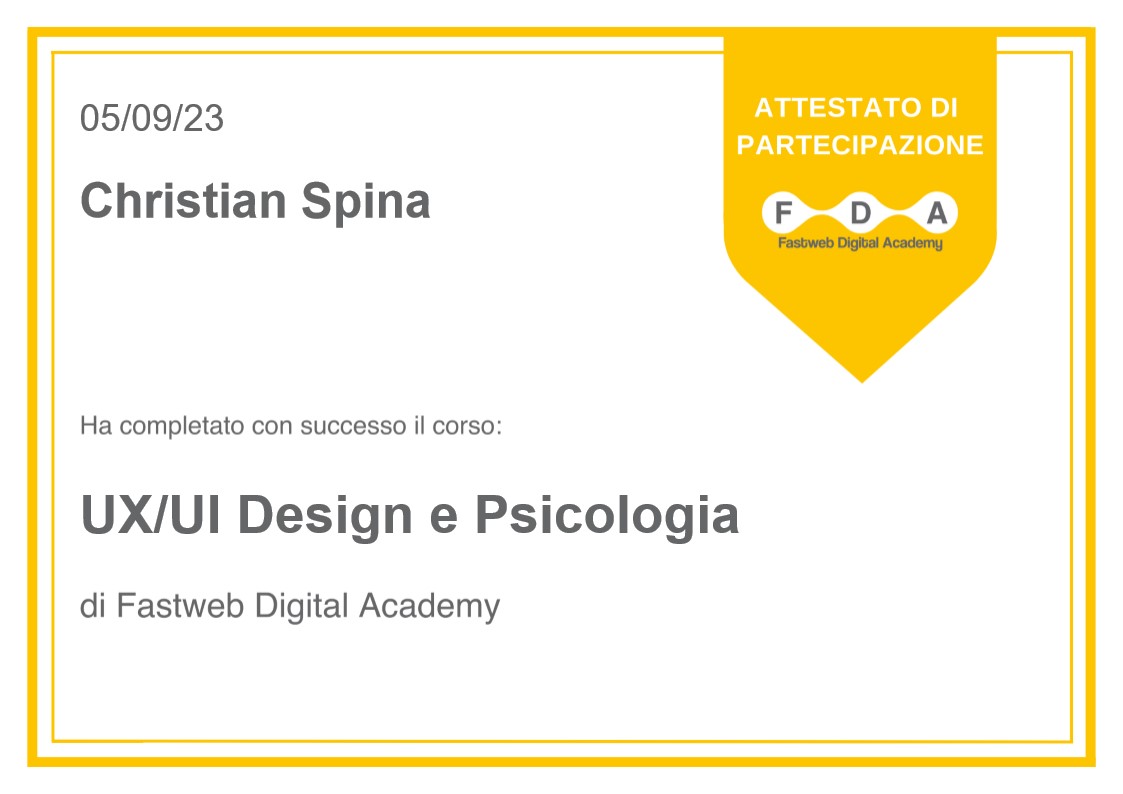 05/09/23

Christian Spina

ATTESTATO DI PARTECIPAZIONE

F D A
Fastweb Digital Academy

Ha completato con successo il corso:

UX/UI Design e Psicologia

di Fastweb Digital Academy